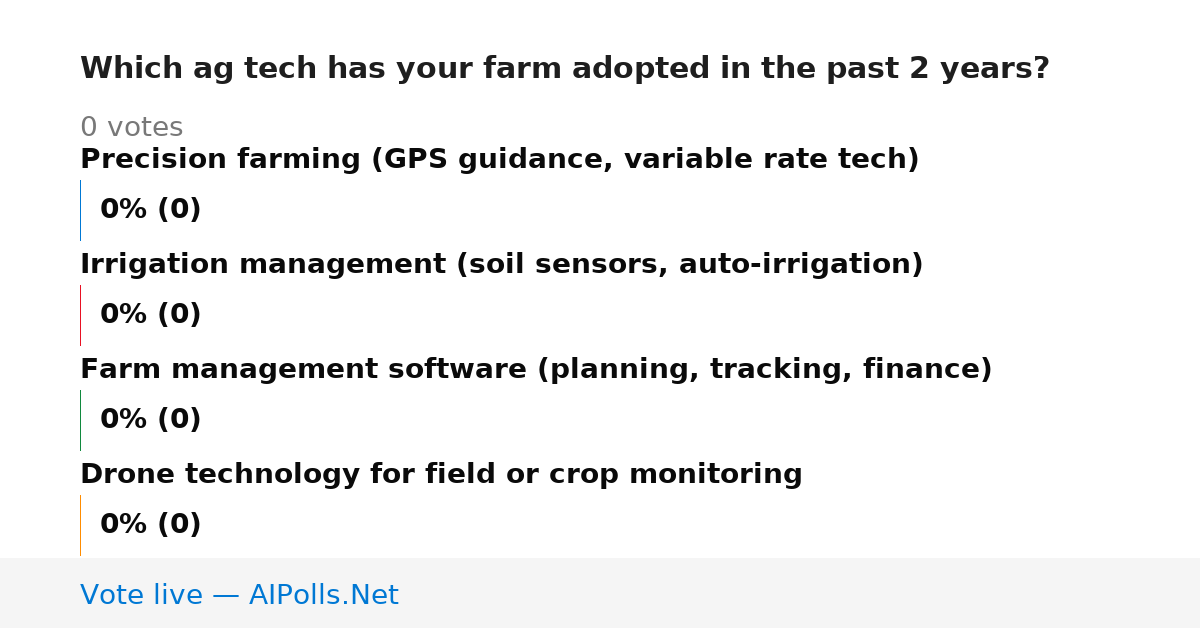 Which ag tech has your farm adopted in the past 2 years?

0 votes

Precision farming (GPS guidance, variable rate tech)

0% (0)

Irrigation management (soil sensors, auto-irrigation)

0% (0)

Farm management software (planning, tracking, finance)

0% (0)

Drone technology for field or crop monitoring

0% (0)

Vote live — AIPolls.Net